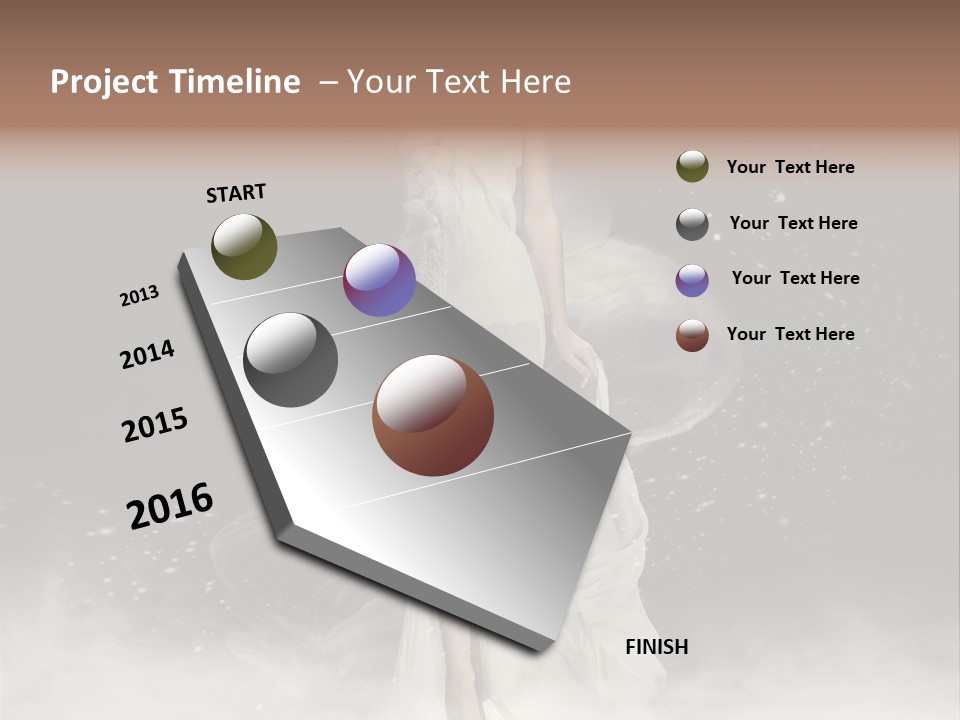 Project Timeline – Your Text Here

START

2013

2014

2015

2016

FINISH

Your Text Here

Your Text Here

Your Text Here

Your Text Here